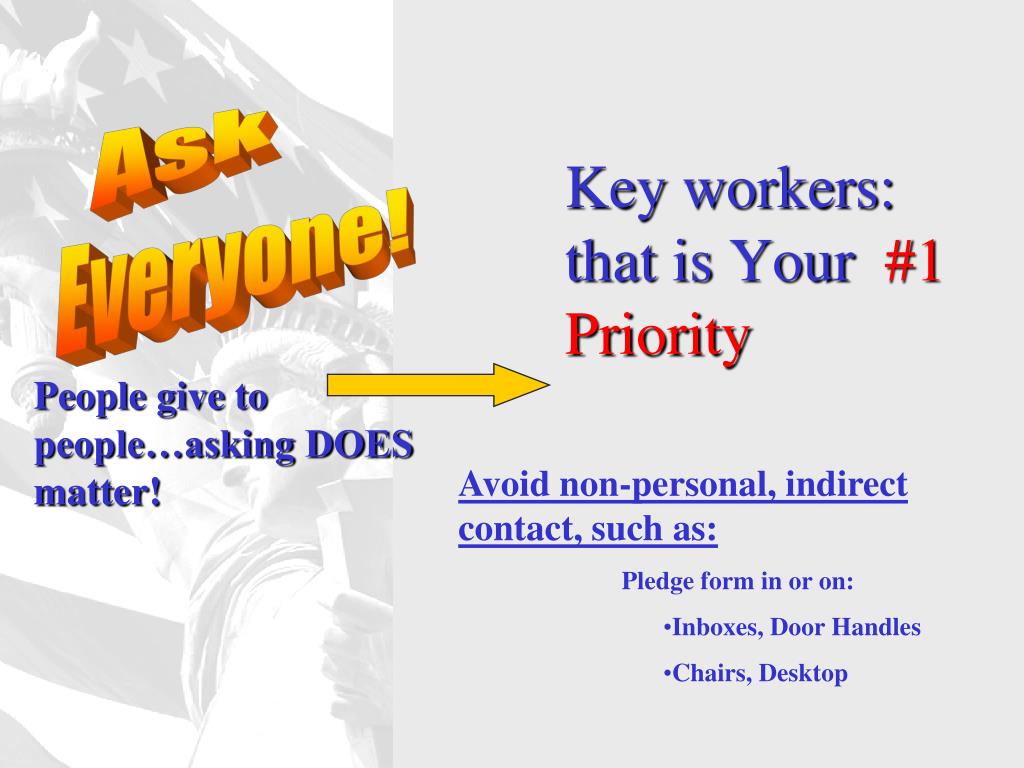 Ask Everyone!

People give to people…asking DOES matter!

Key workers: that is Your #1 Priority

Avoid non-personal, indirect contact, such as:

Pledge form in or on:

•Inboxes, Door Handles

•Chairs, Desktop